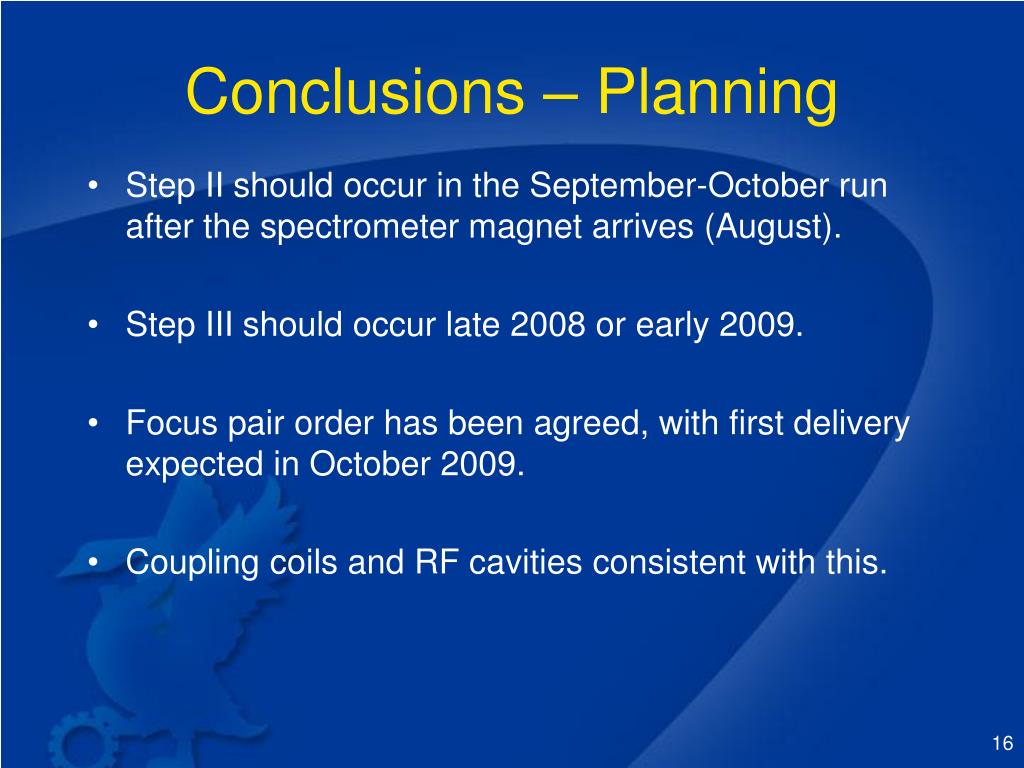 Conclusions – Planning

• Step II should occur in the September-October run after the spectrometer magnet arrives (August).

• Step III should occur late 2008 or early 2009.

• Focus pair order has been agreed, with first delivery expected in October 2009.

• Coupling coils and RF cavities consistent with this.

16